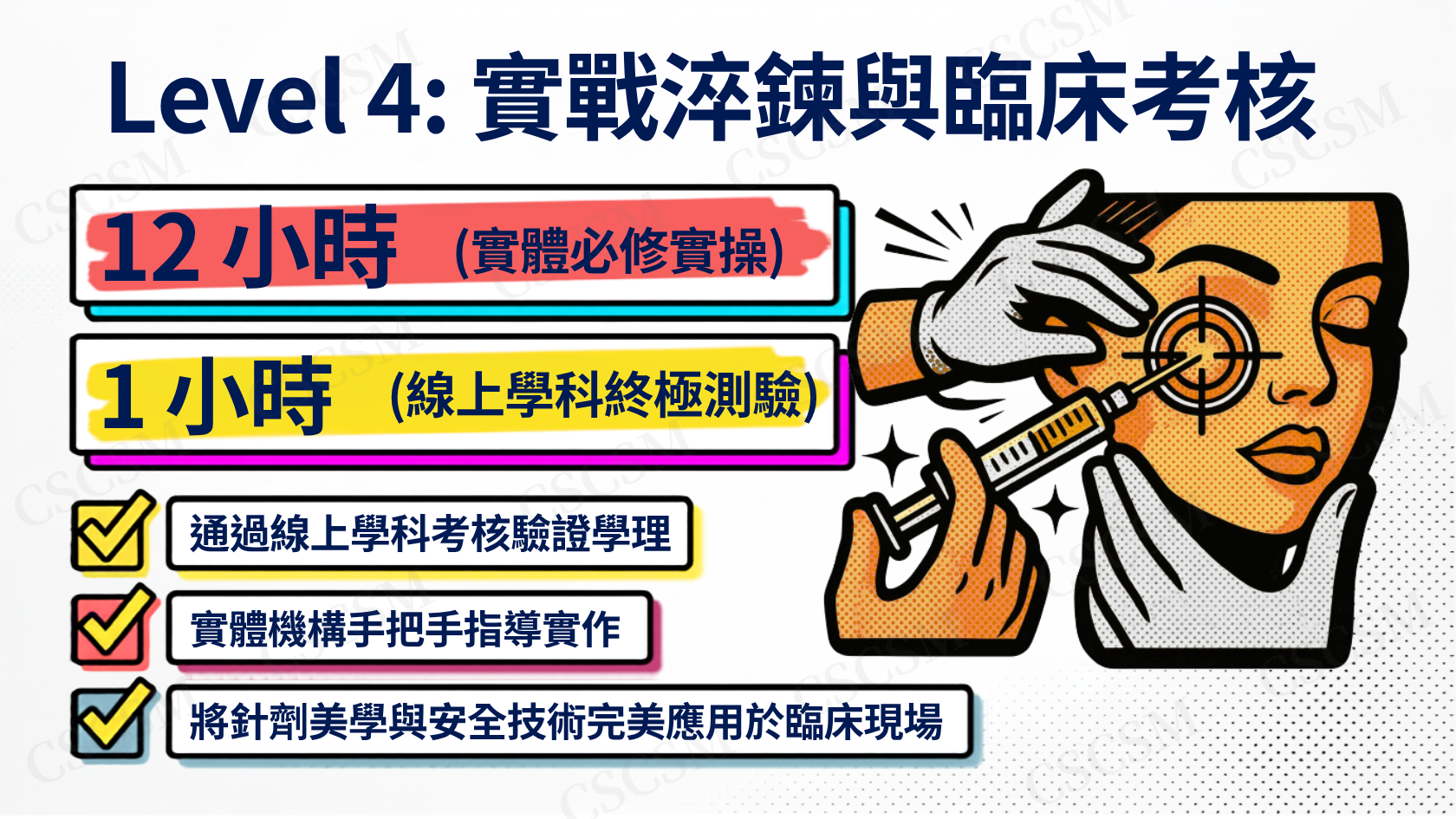 Level 4: 實戰淬鍊與臨床考核

12 小時 (實體必修實操)

1 小時 (線上學科終極測驗)

通過線上學科考核驗證學理

實體機構手把手指導實作

將針劑美學與安全技術完美應用於臨床現場

CSCSM